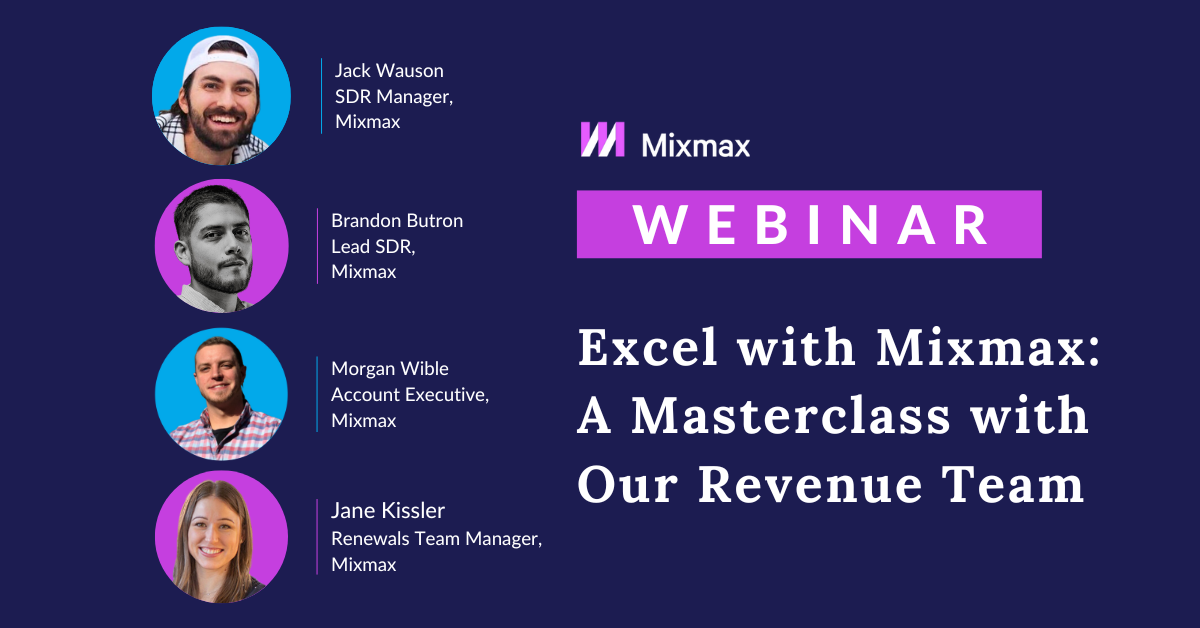 Jack Wauson
SDR Manager,
Mixmax

Brandon Butron
Lead SDR,
Mixmax

Morgan Wible
Account Executive,
Mixmax

Jane Kissler
Renewals Team Manager,
Mixmax

Mixmax

WEBINAR

Excel with Mixmax: A Masterclass with Our Revenue Team